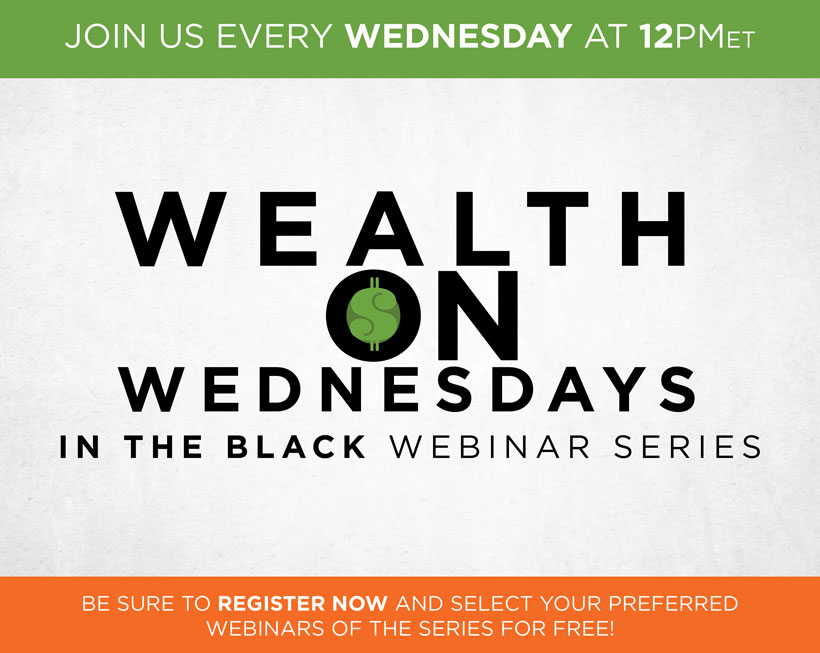 JOIN US EVERY WEDNESDAY AT 12PMET

WEALTH
ON
WEDNESDAYS
IN THE BLACK WEBINAR SERIES

BE SURE TO REGISTER NOW AND SELECT YOUR PREFERRED WEBINARS OF THE SERIES FOR FREE!